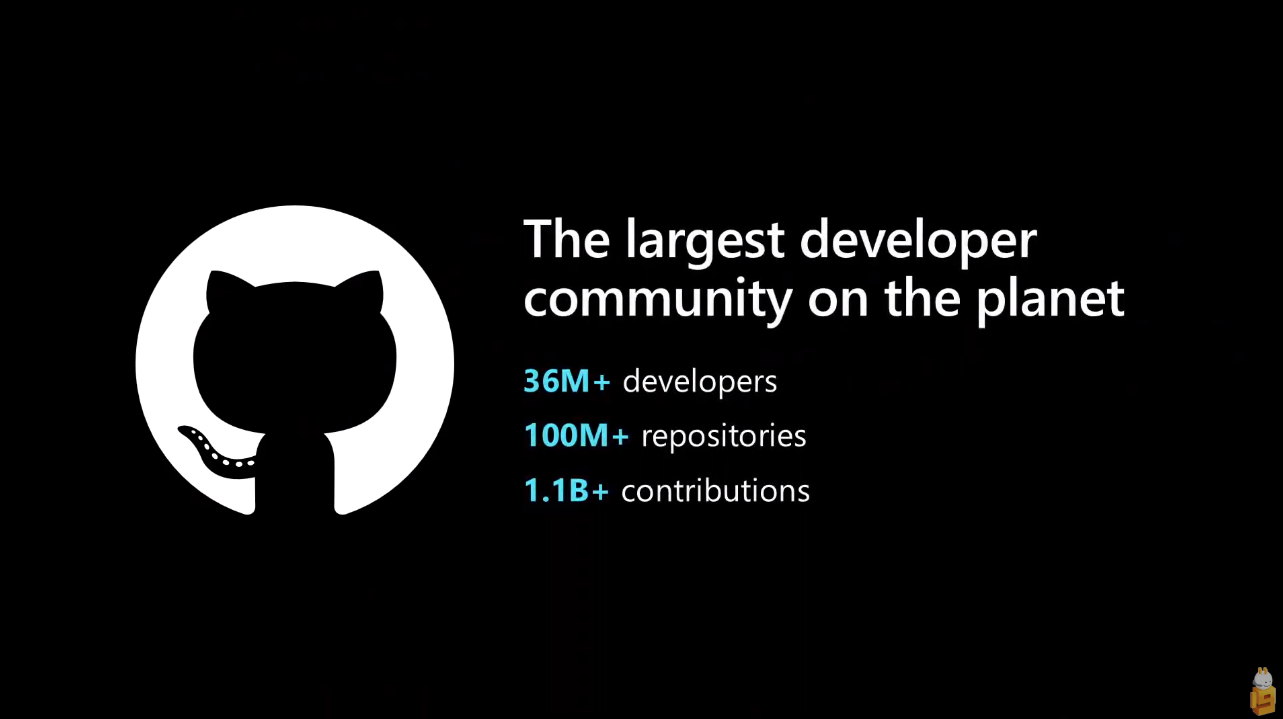 The largest developer community on the planet

36M+ developers
100M+ repositories
1.1B+ contributions